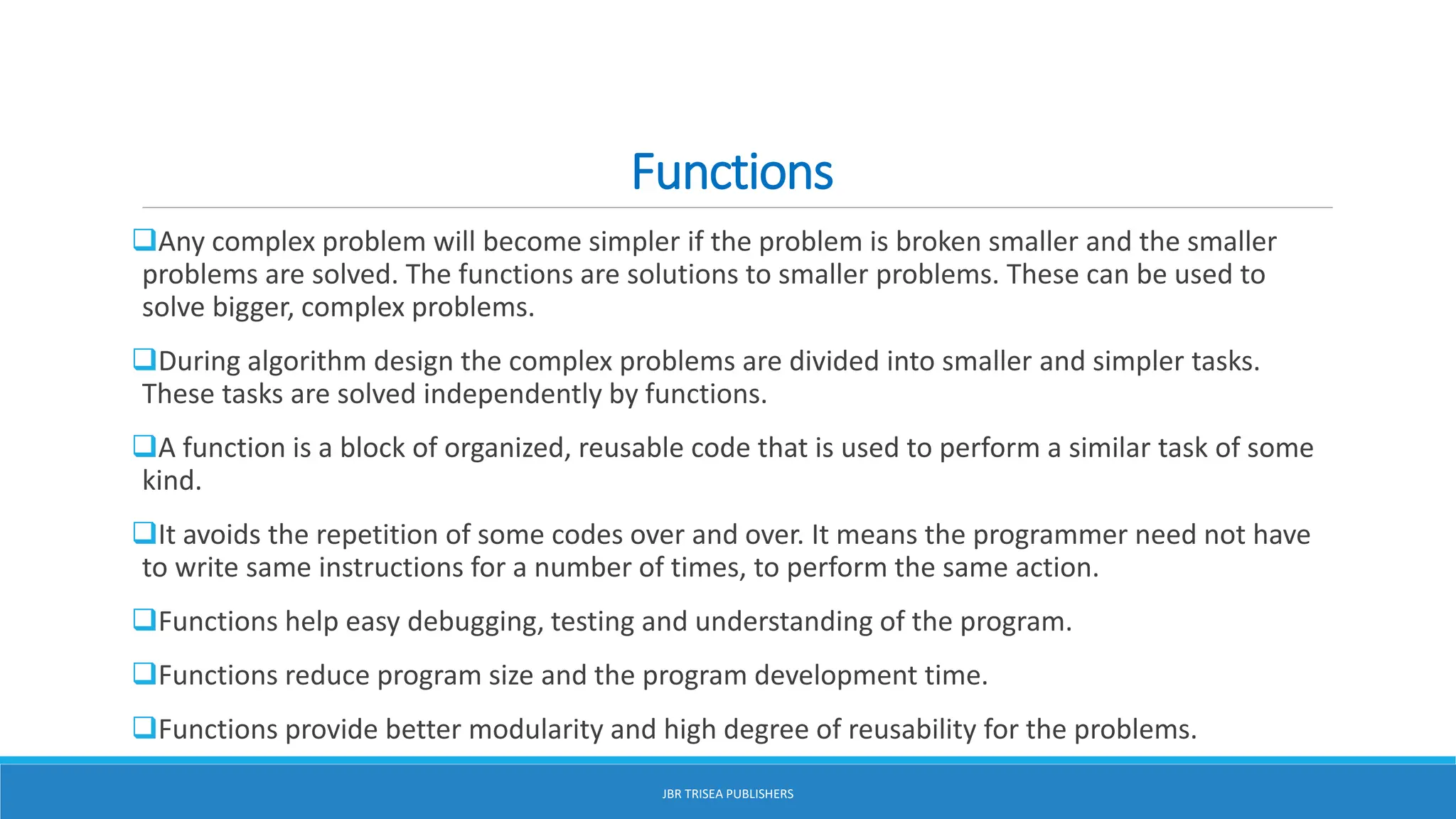 Functions

❑Any complex problem will become simpler if the problem is broken smaller and the smaller problems are solved. The functions are solutions to smaller problems. These can be used to solve bigger, complex problems.

❑During algorithm design the complex problems are divided into smaller and simpler tasks. These tasks are solved independently by functions.

❑A function is a block of organized, reusable code that is used to perform a similar task of some kind.

❑It avoids the repetition of some codes over and over. It means the programmer need not have to write same instructions for a number of times, to perform the same action.

❑Functions help easy debugging, testing and understanding of the program.

❑Functions reduce program size and the program development time.

❑Functions provide better modularity and high degree of reusability for the problems.

JBR TRISEA PUBLISHERS